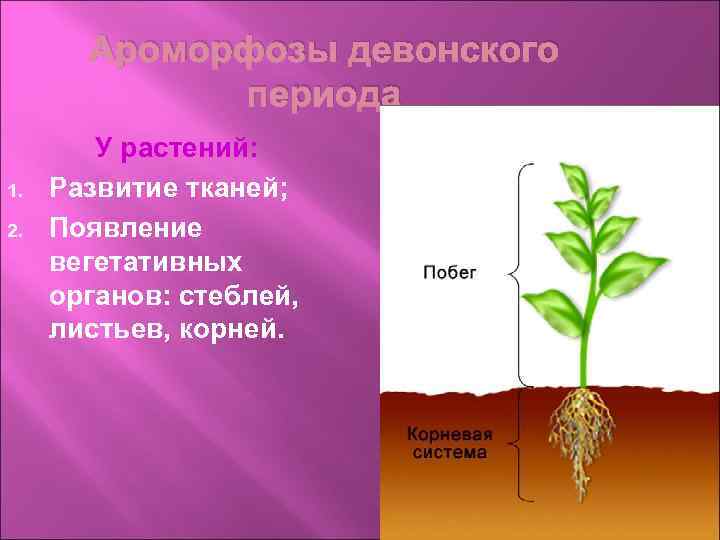 Ароморфозы девонского периода

У растений:

1. Развитие тканей;
2. Появление вегетативных органов: стеблей, листьев, корней.

Побег

Корневая система